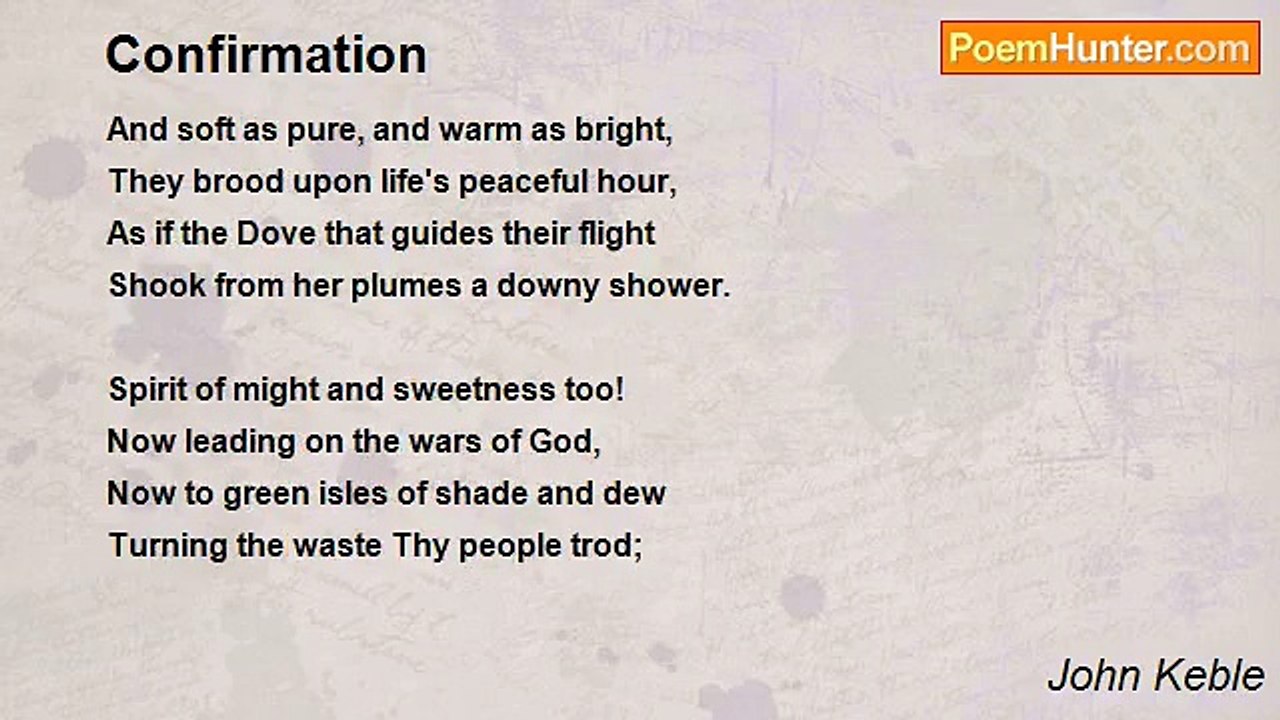 Confirmation

PoemHunter.com

And soft as pure, and warm as bright,
They brood upon life's peaceful hour,
As if the Dove that guides their flight
Shook from her plumes a downy shower.

Spirit of might and sweetness too!
Now leading on the wars of God,
Now to green isles of shade and dew
Turning the waste Thy people trod;

John Keble